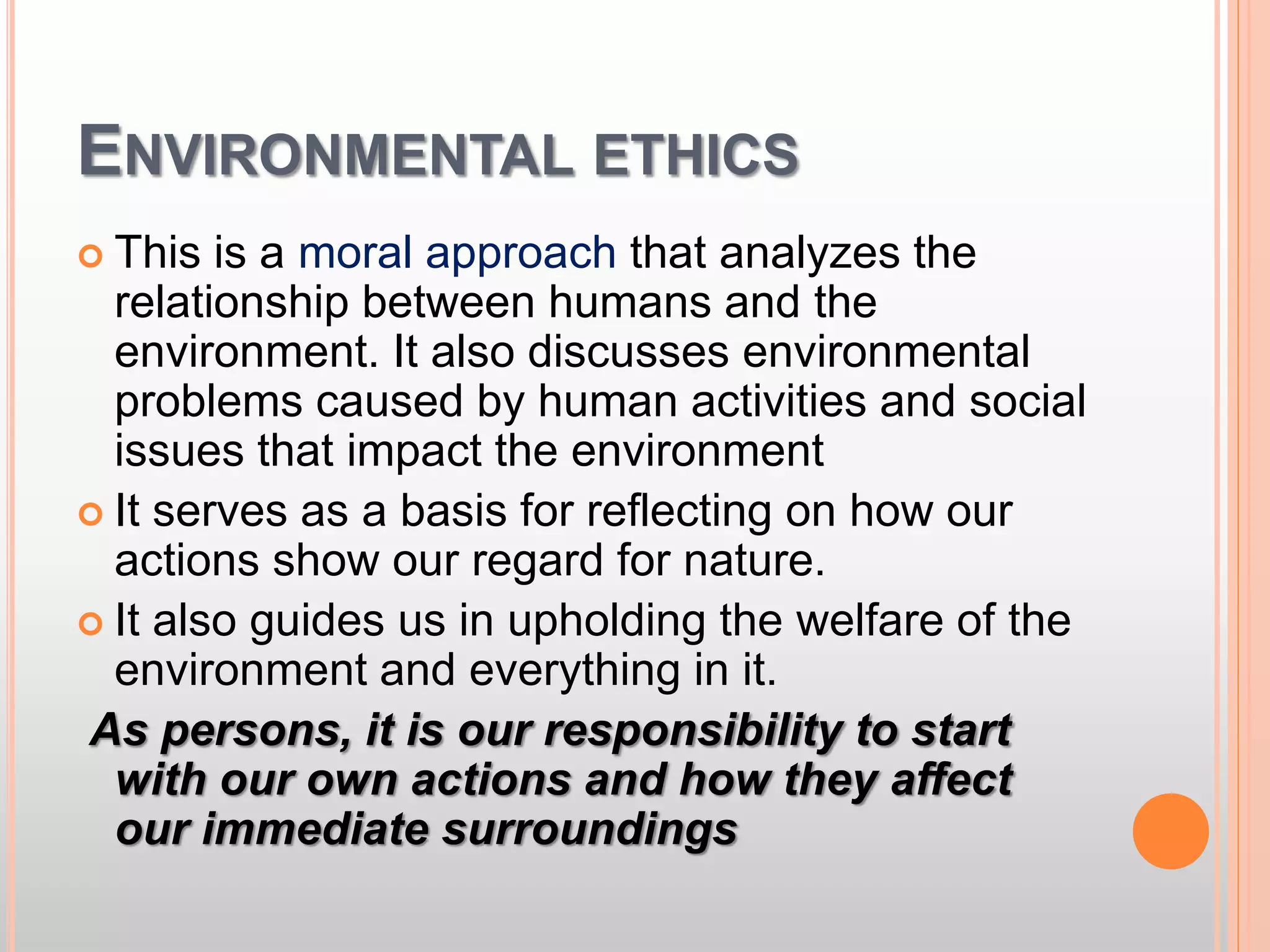 ENVIRONMENTAL ETHICS

This is a moral approach that analyzes the relationship between humans and the environment. It also discusses environmental problems caused by human activities and social issues that impact the environment

It serves as a basis for reflecting on how our actions show our regard for nature.

It also guides us in upholding the welfare of the environment and everything in it.

As persons, it is our responsibility to start with our own actions and how they affect our immediate surroundings